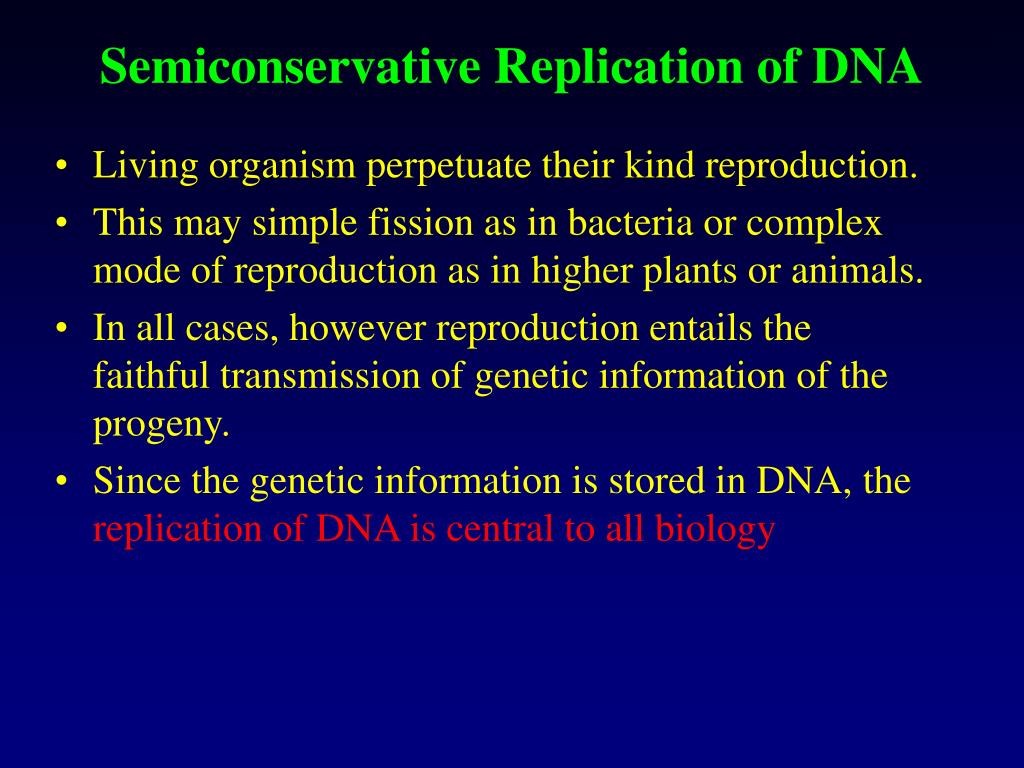 Semiconservative Replication of DNA

• Living organism perpetuate their kind reproduction.
• This may simple fission as in bacteria or complex mode of reproduction as in higher plants or animals.
• In all cases, however reproduction entails the faithful transmission of genetic information of the progeny.
• Since the genetic information is stored in DNA, the replication of DNA is central to all biology